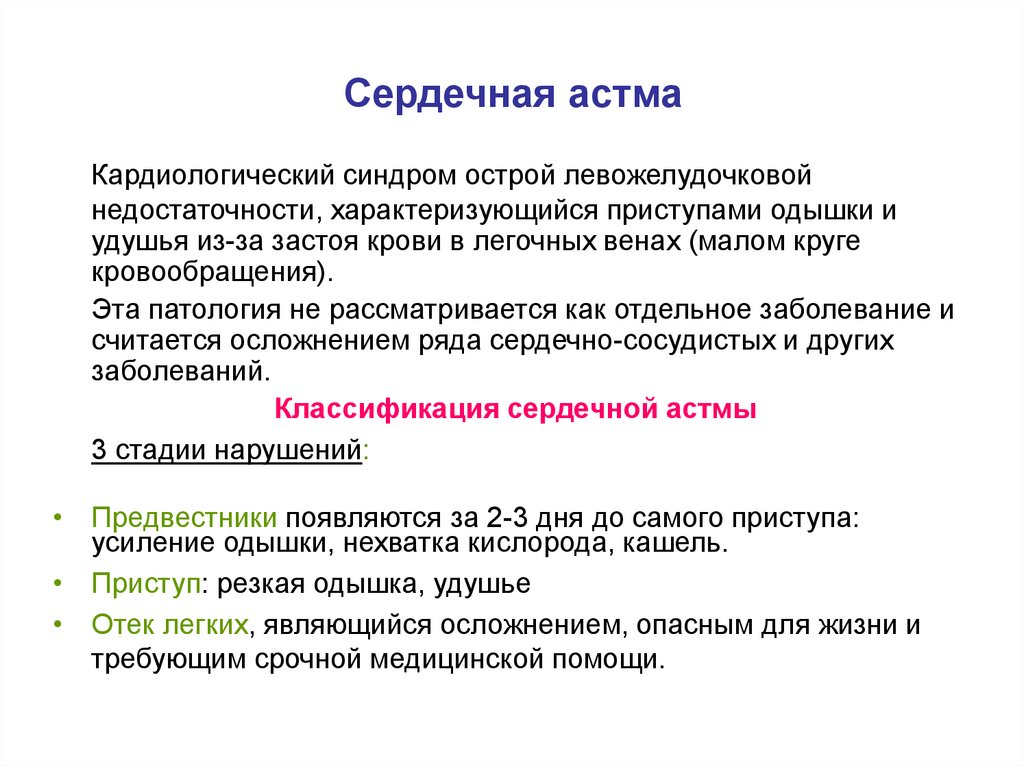 Сердечная астма

Кардиологический синдром острой левожелудочковой недостаточности, характеризующийся приступами одышки и удушья из-за застоя крови в легочных венах (малом круге кровообращения).

Эта патология не рассматривается как отдельное заболевание и считается осложнением ряда сердечно-сосудистых и других заболеваний.

Классификация сердечной астмы

3 стадии нарушений:

• Предвестники появляются за 2-3 дня до самого приступа: усиление одышки, нехватка кислорода, кашель.
• Приступ: резкая одышка, удушье
• Отек легких, являющийся осложнением, опасным для жизни и требующим срочной медицинской помощи.